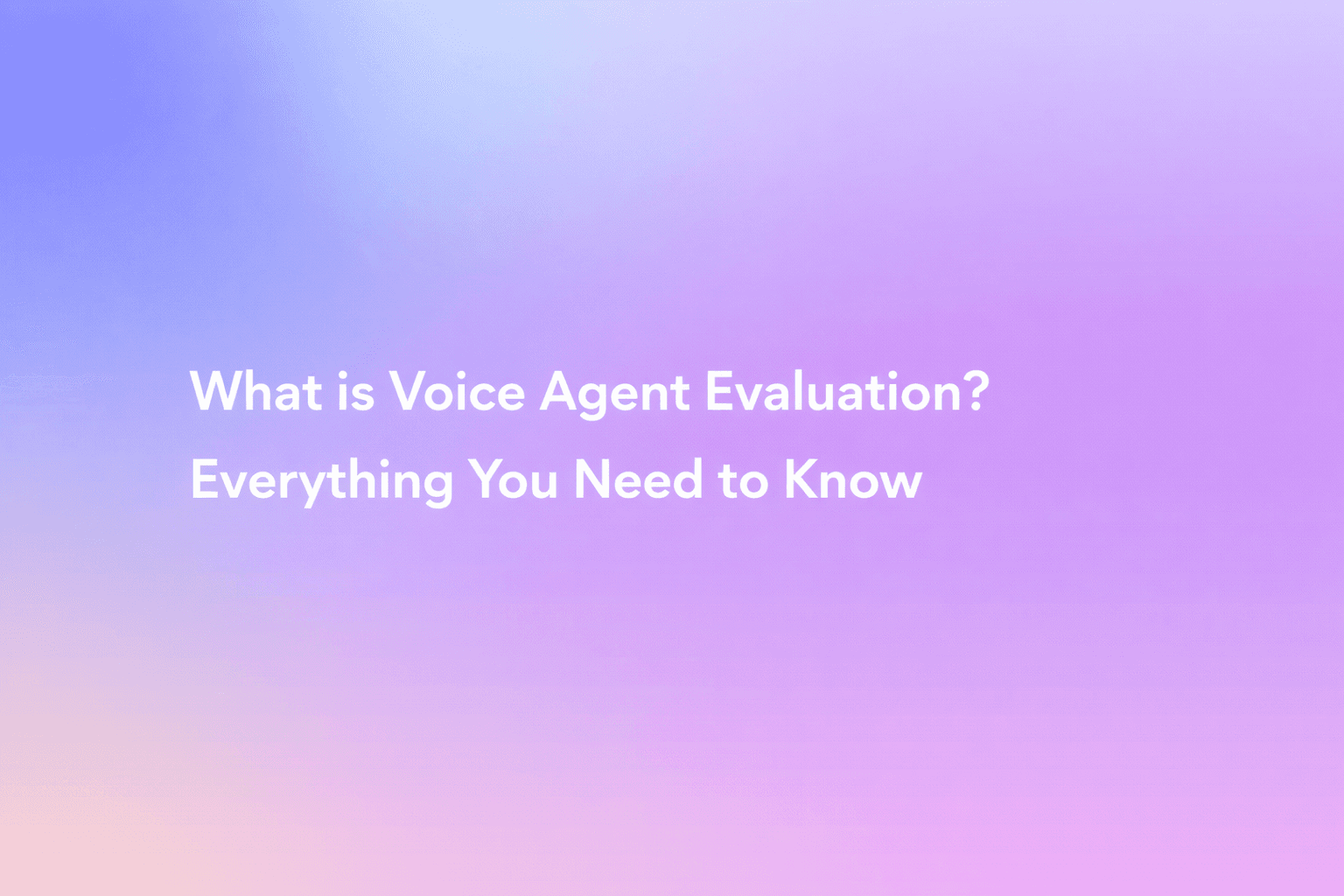 What is Voice Agent Evaluation?
Everything You Need to Know